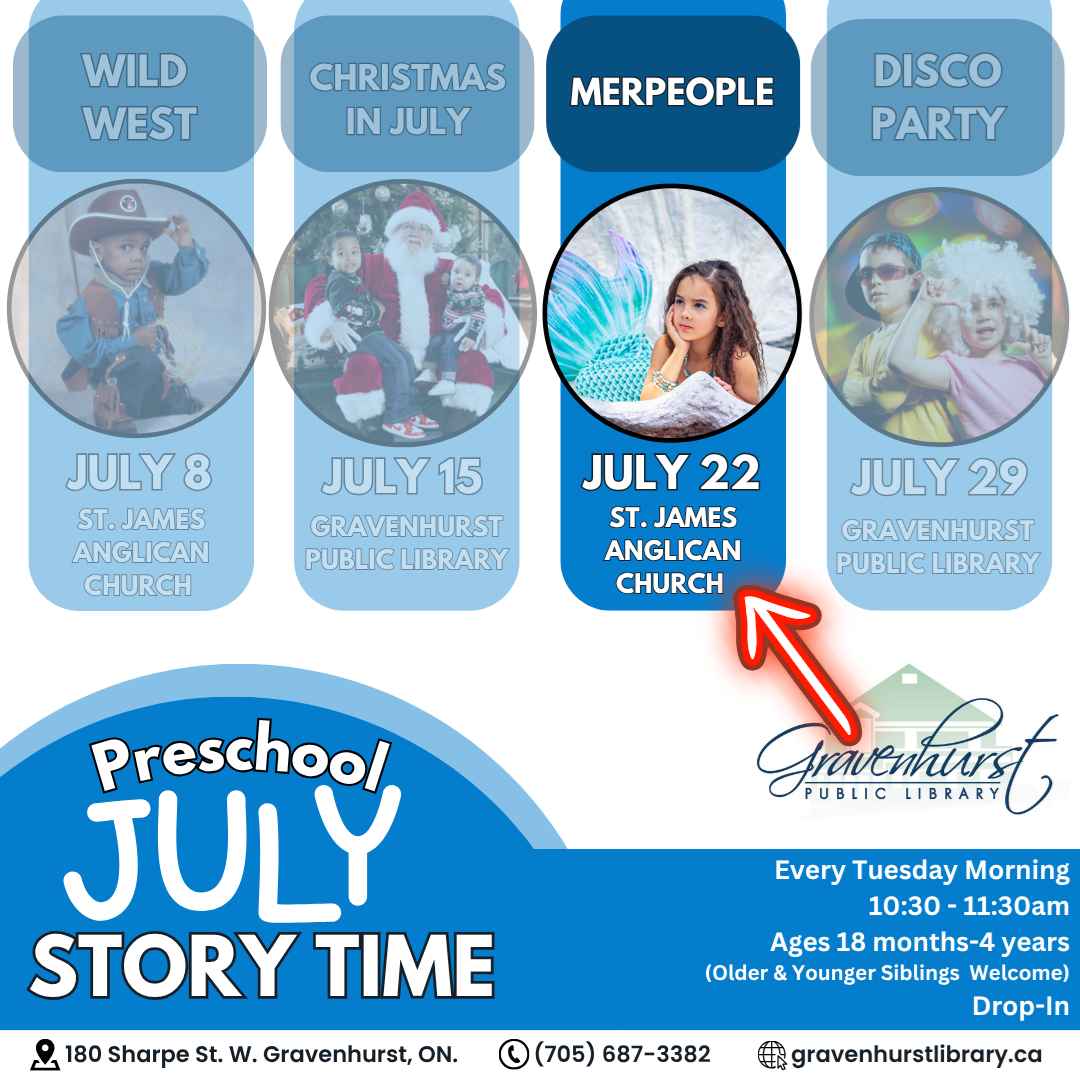 WILD WEST

JULY 8
ST. JAMES ANGLICAN CHURCH

CHRISTMAS IN JULY

JULY 15
GRAVENHURST PUBLIC LIBRARY

MERPEOPLE

JULY 22
ST. JAMES ANGLICAN CHURCH

DISCO PARTY

JULY 29
GRAVENHURST PUBLIC LIBRARY

Gravenhurst
PUBLIC LIBRARY

Preschool
JULY
STORY TIME

Every Tuesday Morning
10:30 - 11:30am
Ages 18 months-4 years
(Older & Younger Siblings Welcome)
Drop-In

180 Sharpe St. W. Gravenhurst, ON.
(705) 687-3382
gravenhurstlibrary.ca